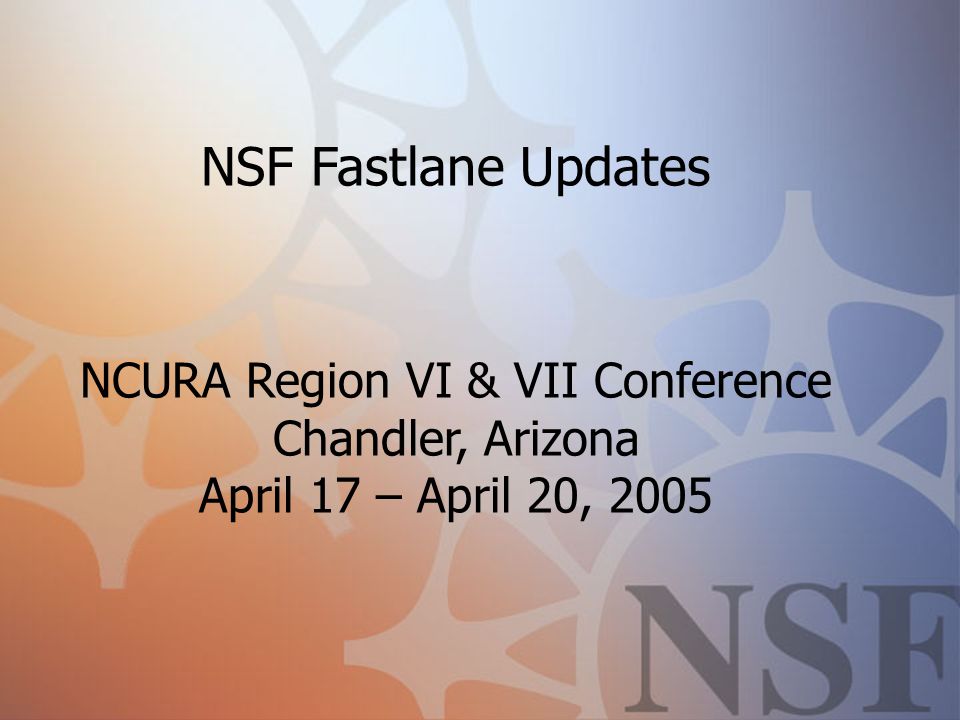 NSF Fastlane Updates

NCURA Region VI & VII Conference
Chandler, Arizona
April 17 – April 20, 2005

NSF